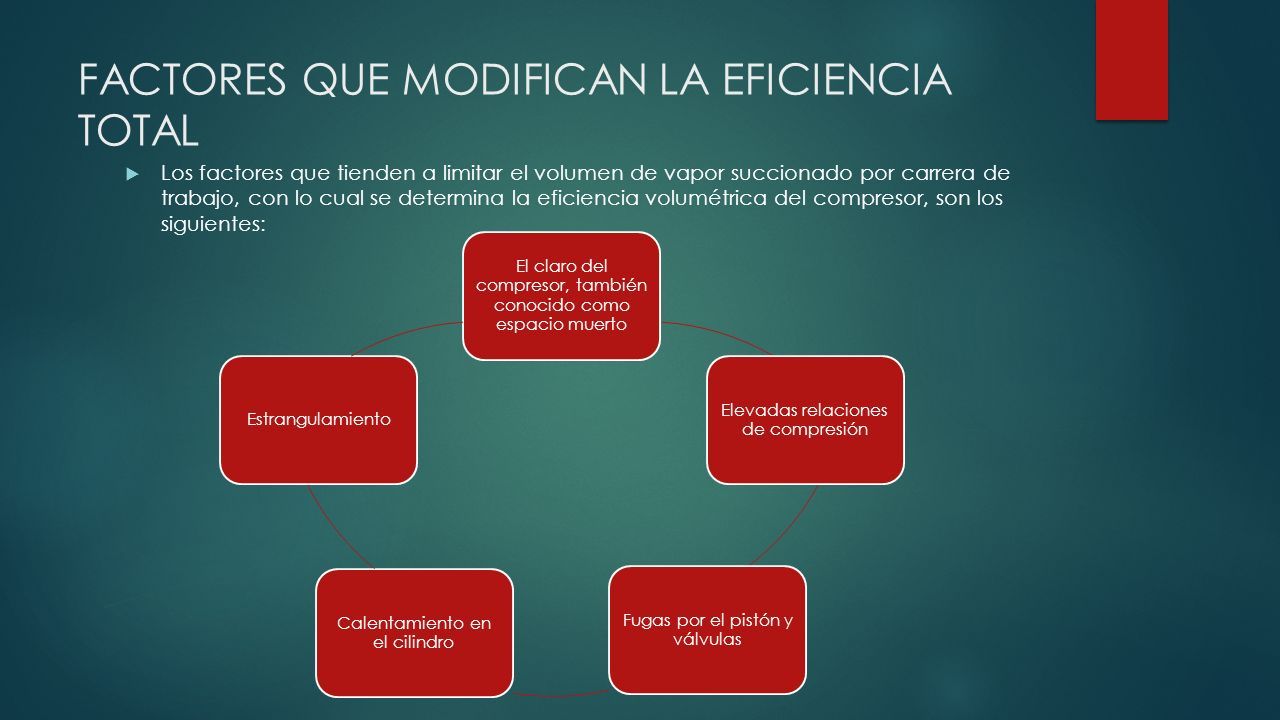 FACTORES QUE MODIFICAN LA EFICIENCIA TOTAL

Los factores que tienden a limitar el volumen de vapor succionado por carrera de trabajo, con lo cual se determina la eficiencia volumétrica del compresor, son los siguientes:

El claro del compresor, también conocido como espacio muerto

Elevadas relaciones de compresión

Fugas por el pistón y válvulas

Calentamiento en el cilindro

Estrangulamiento